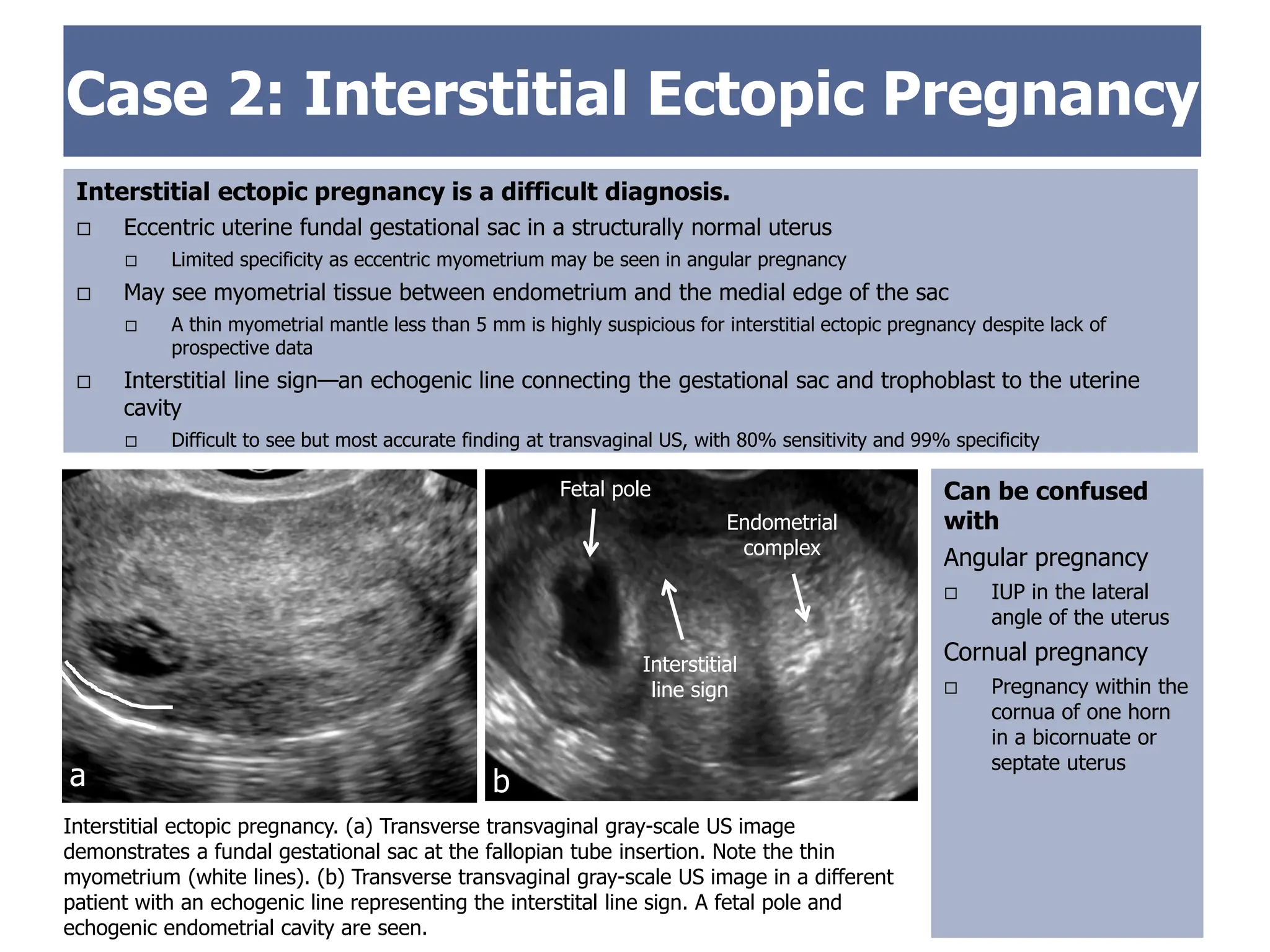 Case 2: Interstitial Ectopic Pregnancy

Interstitial ectopic pregnancy is a difficult diagnosis.

□ Eccentric uterine fundal gestational sac in a structurally normal uterus

□ Limited specificity as eccentric myometrium may be seen in angular pregnancy

□ May see myometrial tissue between endometrium and the medial edge of the sac

□ A thin myometrial mantle less than 5 mm is highly suspicious for interstitial ectopic pregnancy despite lack of prospective data

□ Interstitial line sign—an echogenic line connecting the gestational sac and trophoblast to the uterine cavity

□ Difficult to see but most accurate finding at transvaginal US, with 80% sensitivity and 99% specificity

a

Fetal pole

Endometrial complex

Interstitial line sign

b

Interstitial ectopic pregnancy. (a) Transverse transvaginal gray-scale US image demonstrates a fundal gestational sac at the fallopian tube insertion. Note the thin myometrium (white lines). (b) Transverse transvaginal gray-scale US image in a different patient with an echogenic line representing the interstital line sign. A fetal pole and echogenic endometrial cavity are seen.

Can be confused with

Angular pregnancy

□ IUP in the lateral angle of the uterus

Cornual pregnancy

□ Pregnancy within the cornua of one horn in a bicornuate or septate uterus